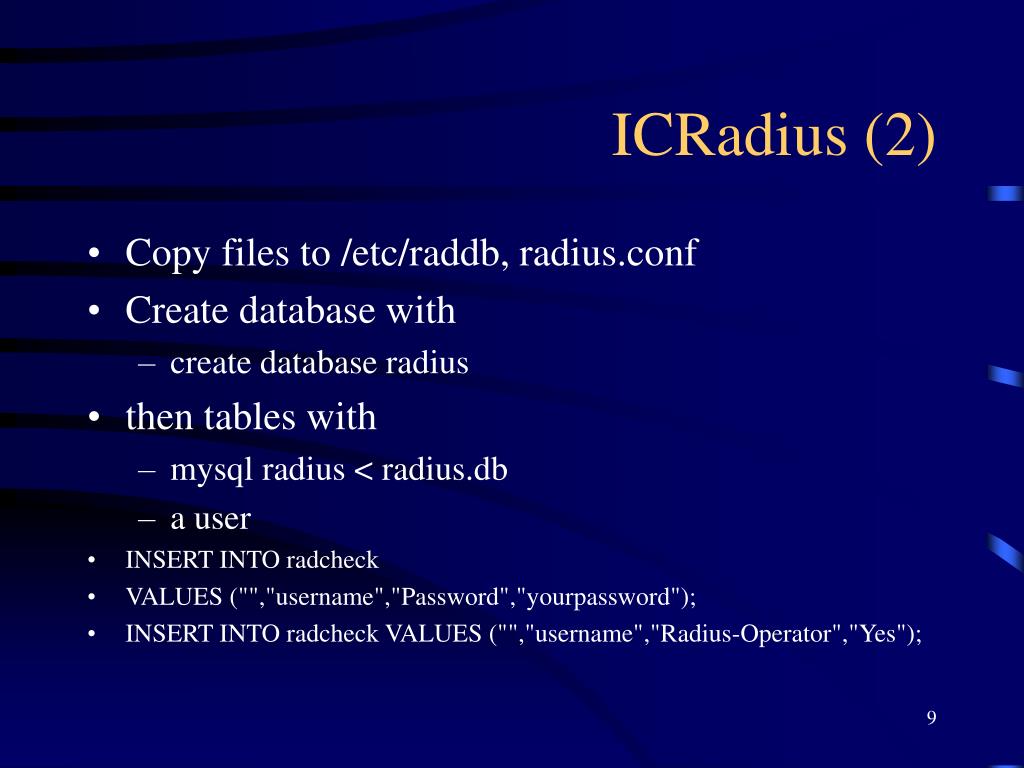 ICRadius (2)

• Copy files to /etc/raddb, radius.conf
• Create database with
– create database radius
• then tables with
– mysql radius < radius.db
– a user
• INSERT INTO radcheck
• VALUES ("","username","Password","yourpassword");
• INSERT INTO radcheck VALUES ("","username","Radius-Operator","Yes");

9